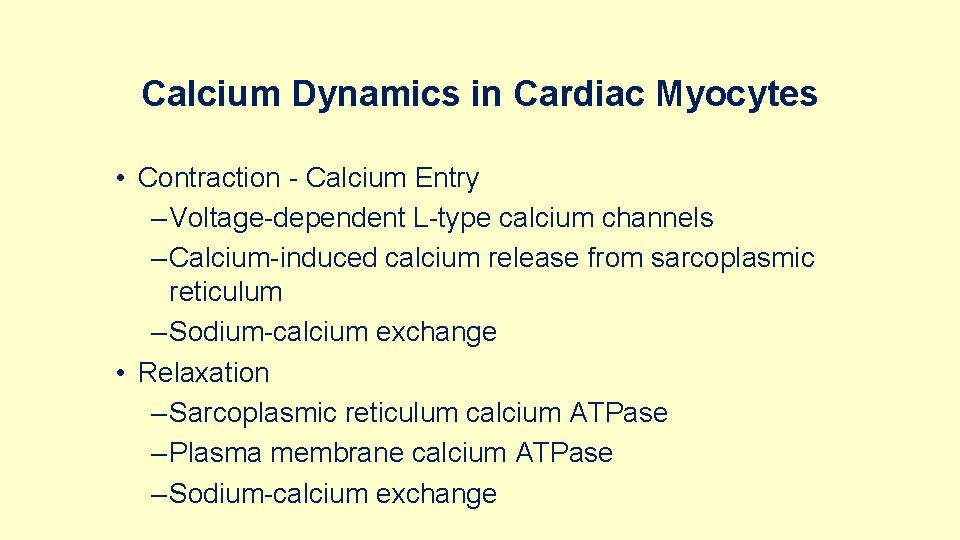 Calcium Dynamics in Cardiac Myocytes

• Contraction - Calcium Entry
– Voltage-dependent L-type calcium channels
– Calcium-induced calcium release from sarcoplasmic reticulum
– Sodium-calcium exchange
• Relaxation
– Sarcoplasmic reticulum calcium ATPase
– Plasma membrane calcium ATPase
– Sodium-calcium exchange